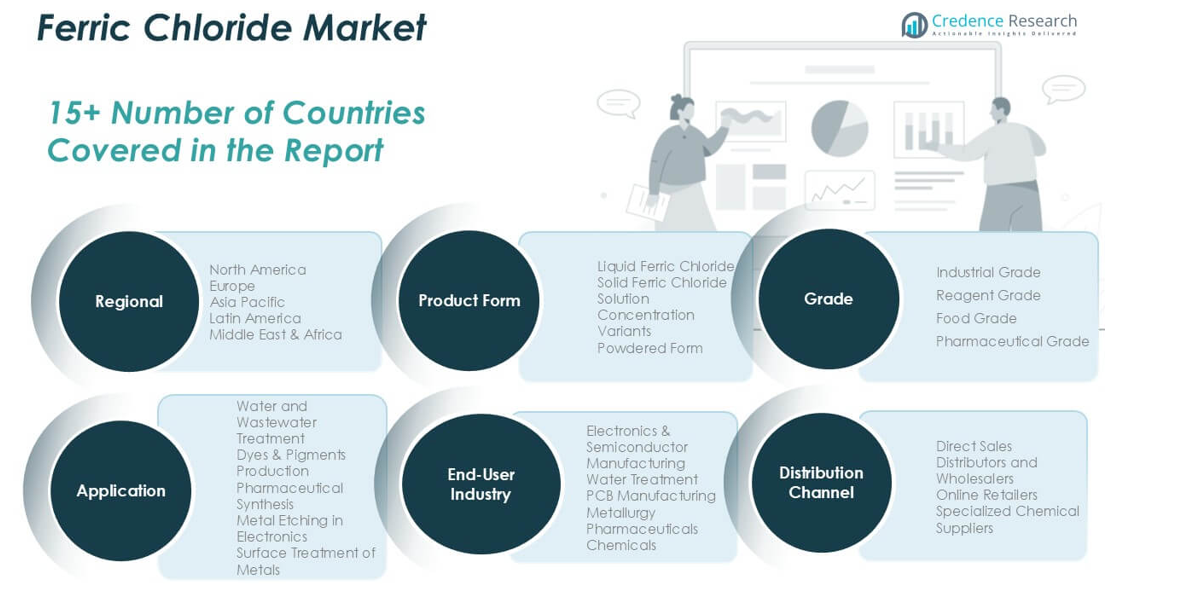 Ferric Chloride Market

Credence Research
Actionable Insights Delivered

15+ Number of Countries Covered in the Report

Regional
North America
Europe
Asia Pacific
Latin America
Middle East & Africa

Product Form
Liquid Ferric Chloride
Solid Ferric Chloride
Solution Concentration Variants
Powdered Form

Grade
Industrial Grade
Reagent Grade
Food Grade
Pharmaceutical Grade

Application
Water and Wastewater Treatment
Dyes & Pigments Production
Pharmaceutical Synthesis
Metal Etching in Electronics
Surface Treatment of Metals

End-User Industry
Electronics & Semiconductor Manufacturing
Water Treatment
PCB Manufacturing
Metallurgy
Pharmaceuticals
Chemicals

Distribution Channel
Direct Sales
Distributors and Wholesalers
Online Retailers
Specialized Chemical Suppliers